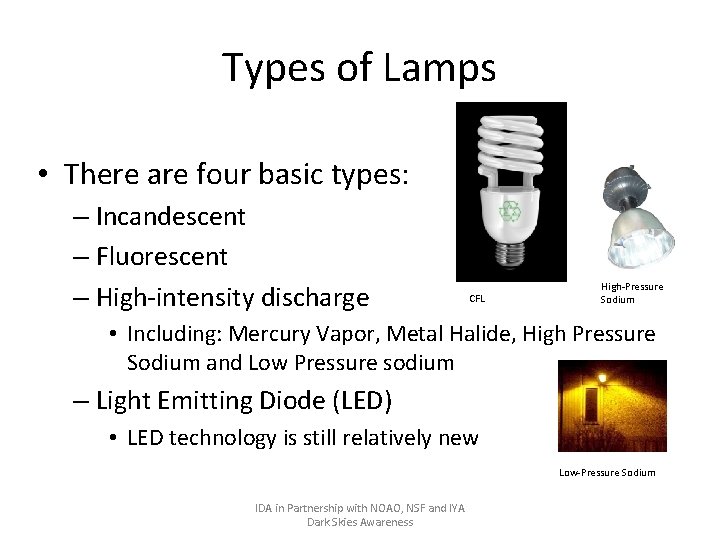 Types of Lamps

• There are four basic types:
– Incandescent
– Fluorescent
– High-intensity discharge
• Including: Mercury Vapor, Metal Halide, High Pressure Sodium and Low Pressure sodium
– Light Emitting Diode (LED)
• LED technology is still relatively new

CFL

High-Pressure Sodium

Low-Pressure Sodium

IDA in Partnership with NOAO, NSF and IYA
Dark Skies Awareness